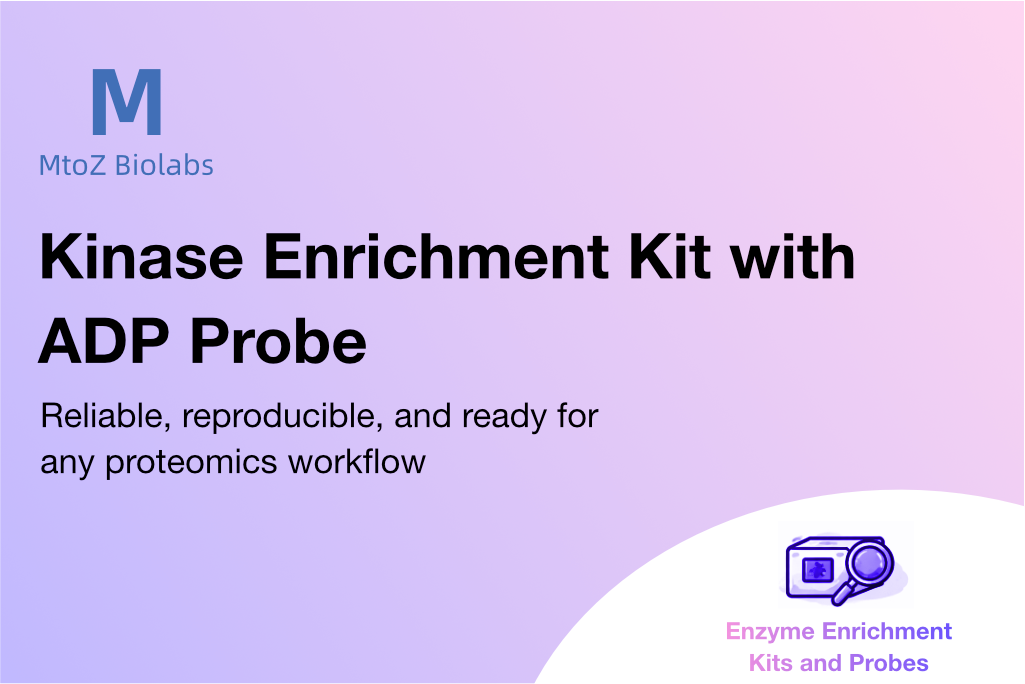 M
MtoZ Biolabs

Kinase Enrichment Kit with ADP Probe

Reliable, reproducible, and ready for any proteomics workflow

Enzyme Enrichment Kits and Probes